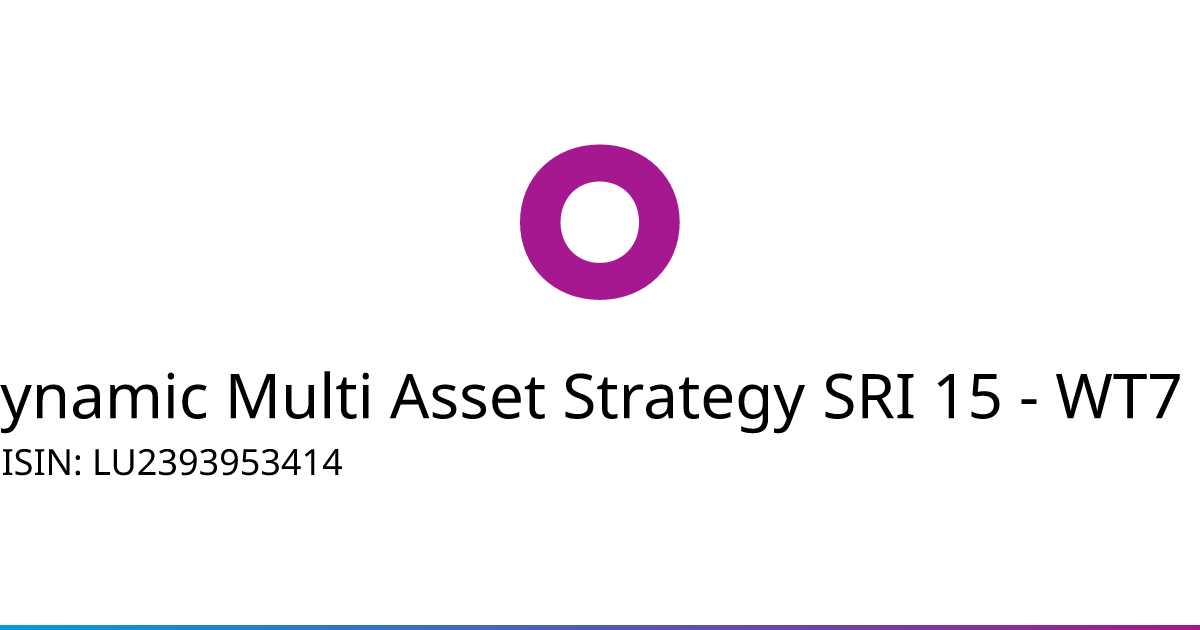 ynamic Multi Asset Strategy SRI 15 - WT7
ISIN: LU2393953414